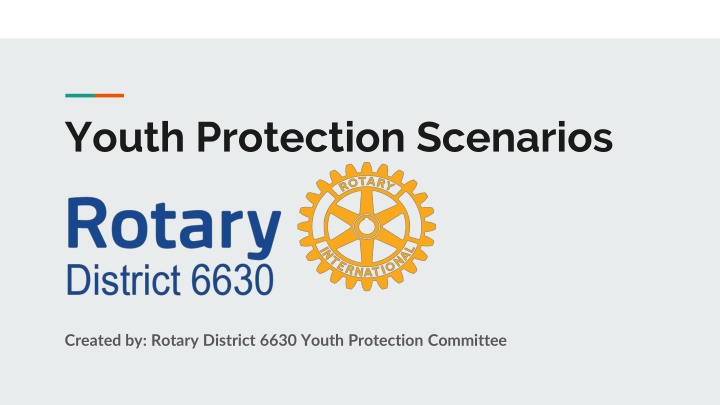 Youth Protection Scenarios

Rotary
District 6630

ROTARY
INTERNATIONAL

Created by: Rotary District 6630 Youth Protection Committee